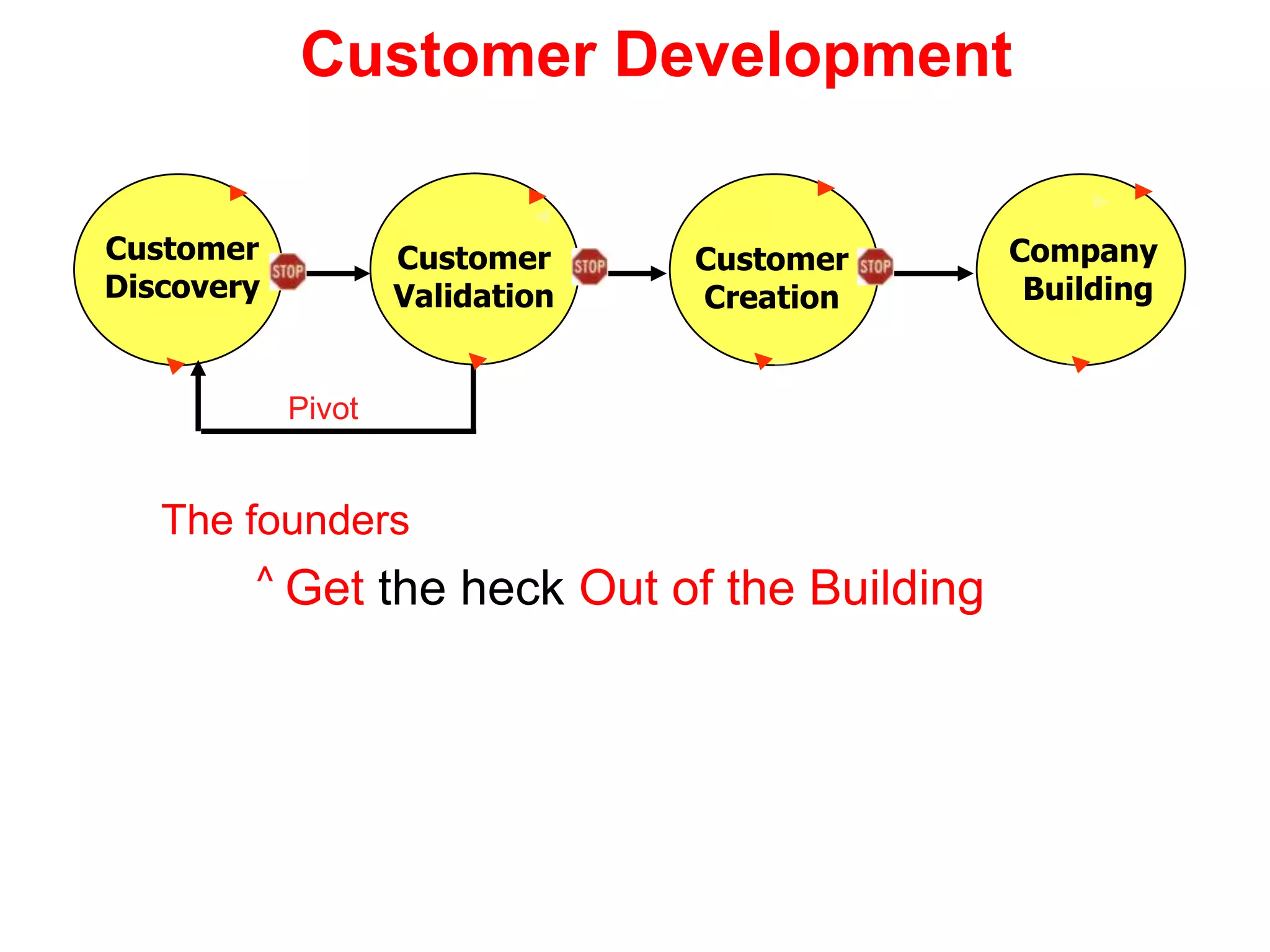 Customer Development

Customer Discovery

STOP

Customer Validation

STOP

Customer Creation

STOP

Company Building

Pivot

The founders

^ Get the heck Out of the Building